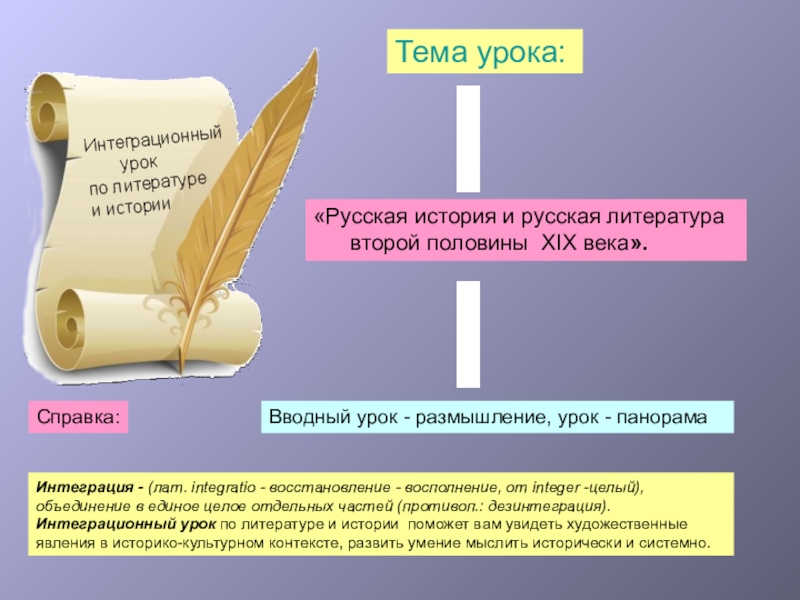 Интеграционный урок по литературе и истории

Тема урока:

«Русская история и русская литература второй половины XIX века».

Справка:

Вводный урок - размышление, урок - панорама

Интеграция - (лат. integratio - восстановление - восполнение, от integer -целый), объединение в единое целое отдельных частей (противоп.: дезинтеграция). Интеграционный урок по литературе и истории поможет вам увидеть художественные явления в историко-культурном контексте, развить умение мыслить исторически и системно.